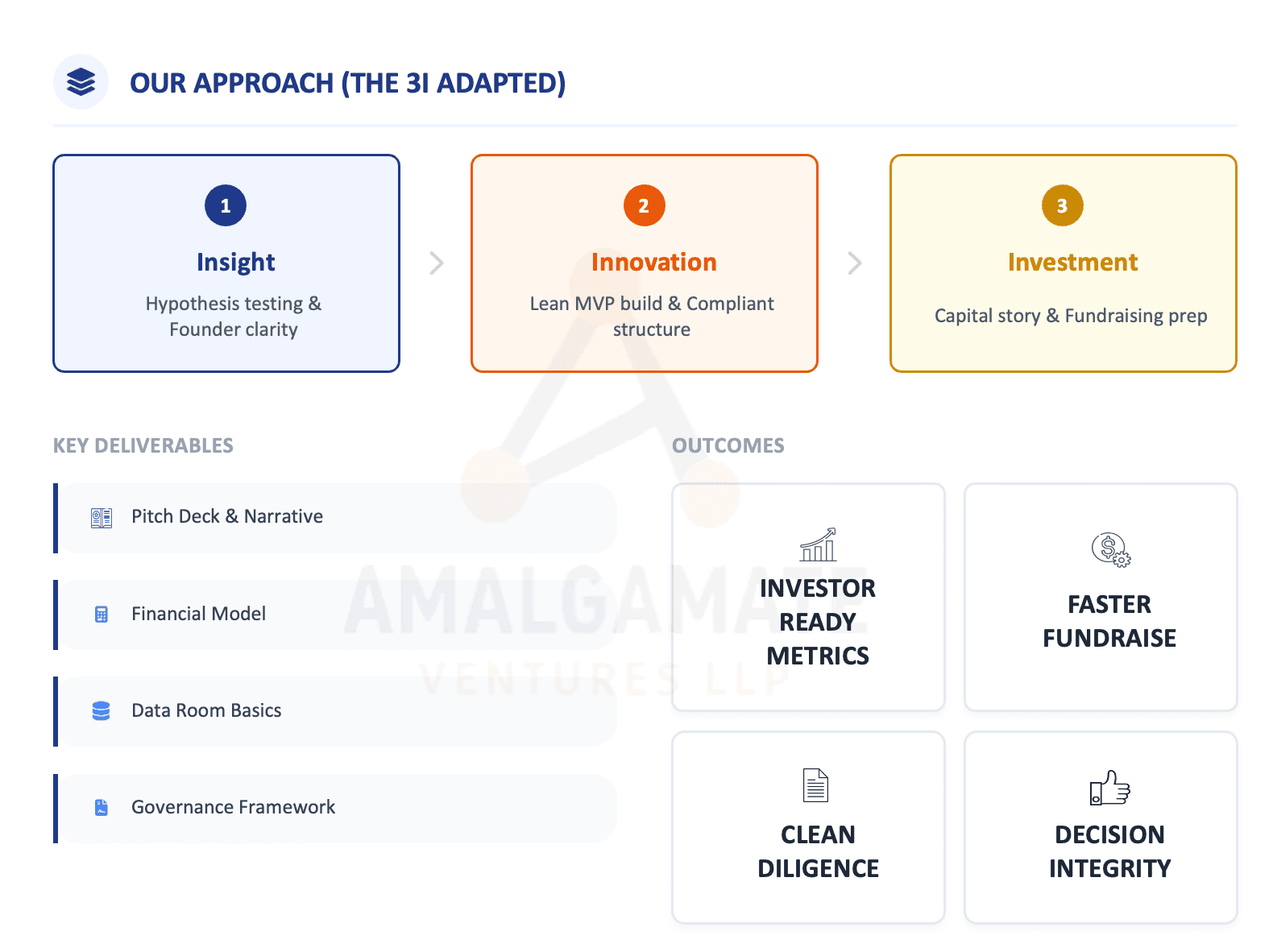 OUR APPROACH (THE 3I ADAPTED)

1
Insight
Hypothesis testing & Founder clarity

2
Innovation
Lean MVP build & Compliant structure

3
Investment
Capital story & Fundraising prep

KEY DELIVERABLES

Pitch Deck & Narrative

Financial Model

Data Room Basics

Governance Framework

OUTCOMES

INVESTOR READY METRICS

FASTER FUNDRAISE

CLEAN DILIGENCE

DECISION INTEGRITY

AMALGAMATE
VENTURES LLP